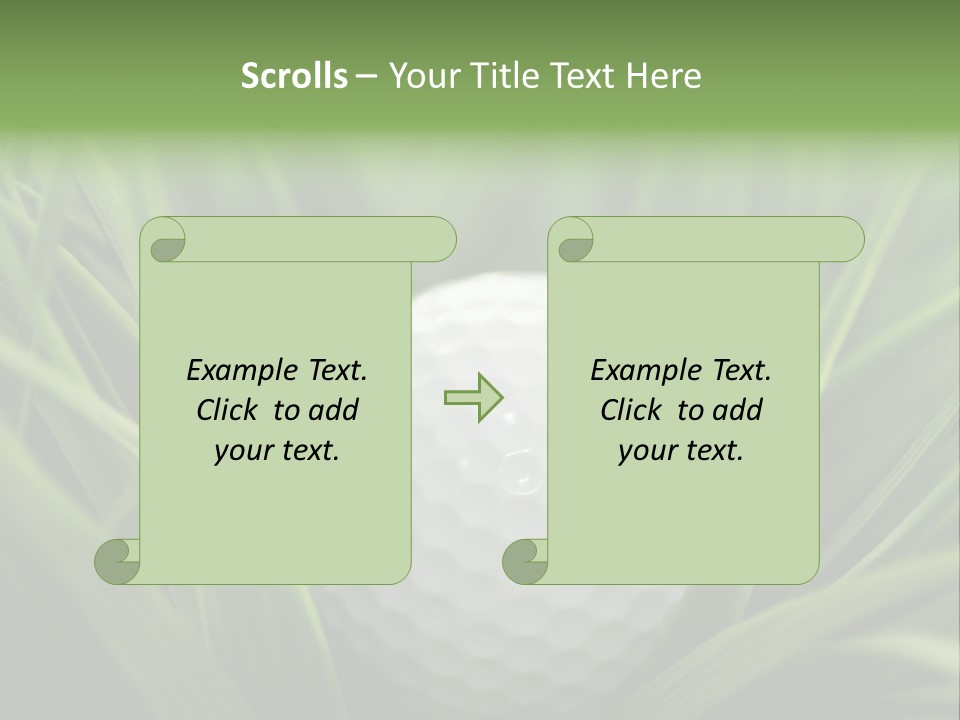 Scrolls – Your Title Text Here

Example Text. Click to add your text.

Example Text. Click to add your text.